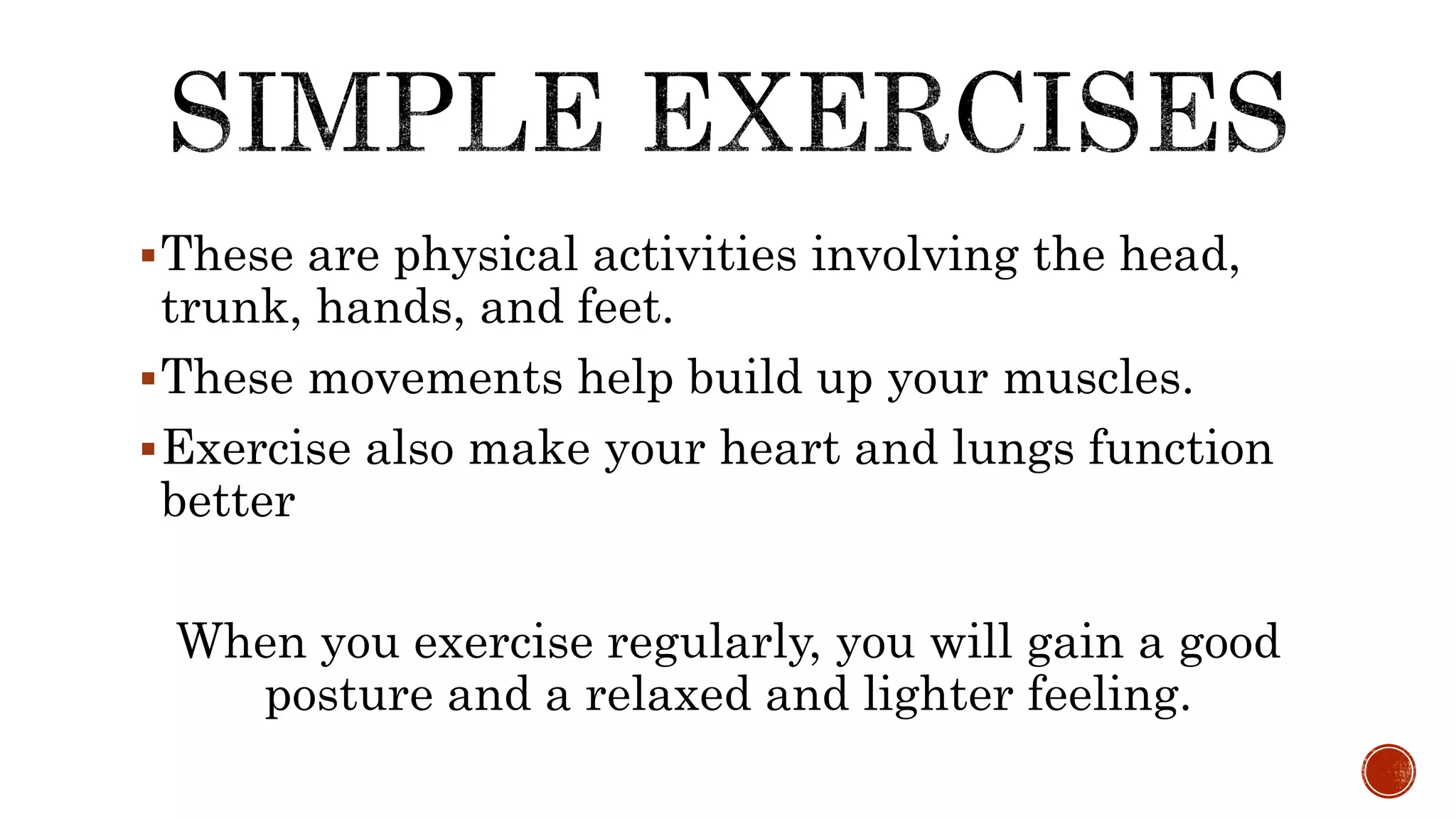 SIMPLE EXERCISES

▪ These are physical activities involving the head, trunk, hands, and feet.

▪ These movements help build up your muscles.

▪ Exercise also make your heart and lungs function better

When you exercise regularly, you will gain a good posture and a relaxed and lighter feeling.